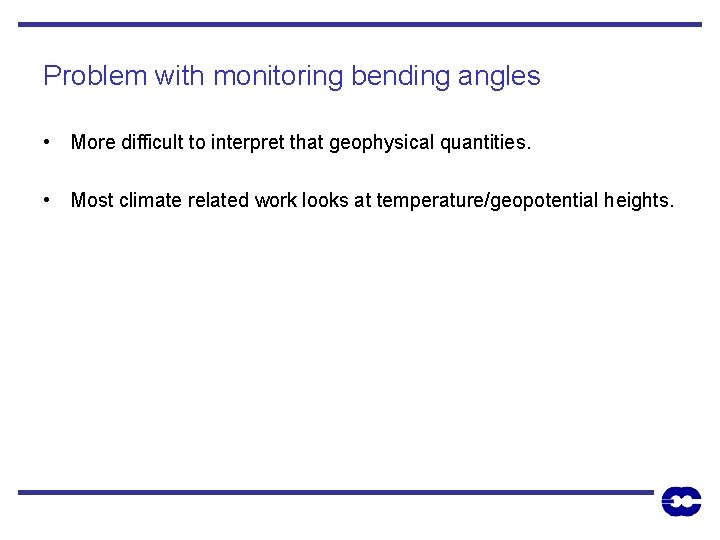 Problem with monitoring bending angles

• More difficult to interpret that geophysical quantities.

• Most climate related work looks at temperature/geopotential heights.